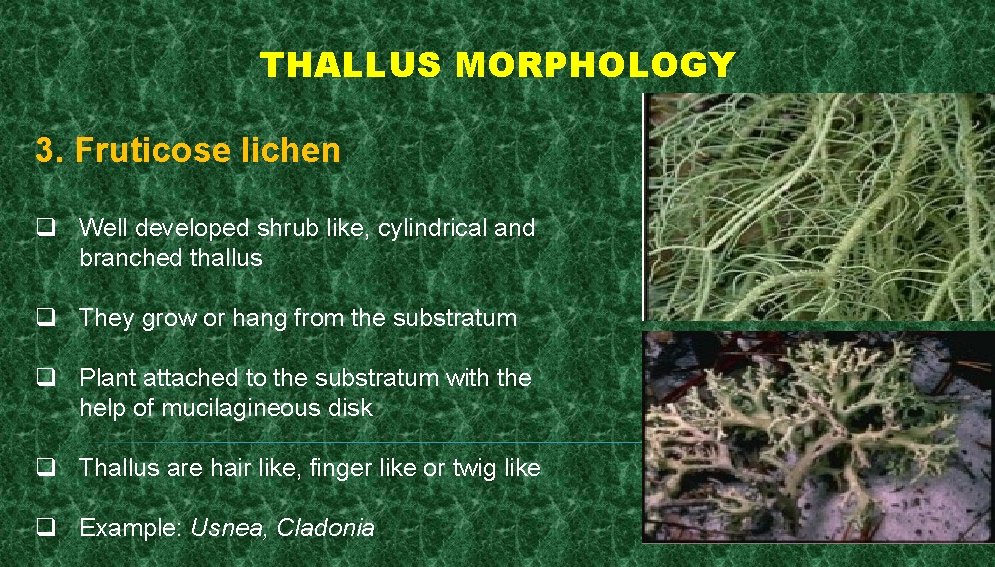 THALLUS MORPHOLOGY

3. Fruticose lichen

❑ Well developed shrub like, cylindrical and branched thallus

❑ They grow or hang from the substratum

❑ Plant attached to the substratum with the help of mucilagineous disk

❑ Thallus are hair like, finger like or twig like

❑ Example: Usnea, Cladonia